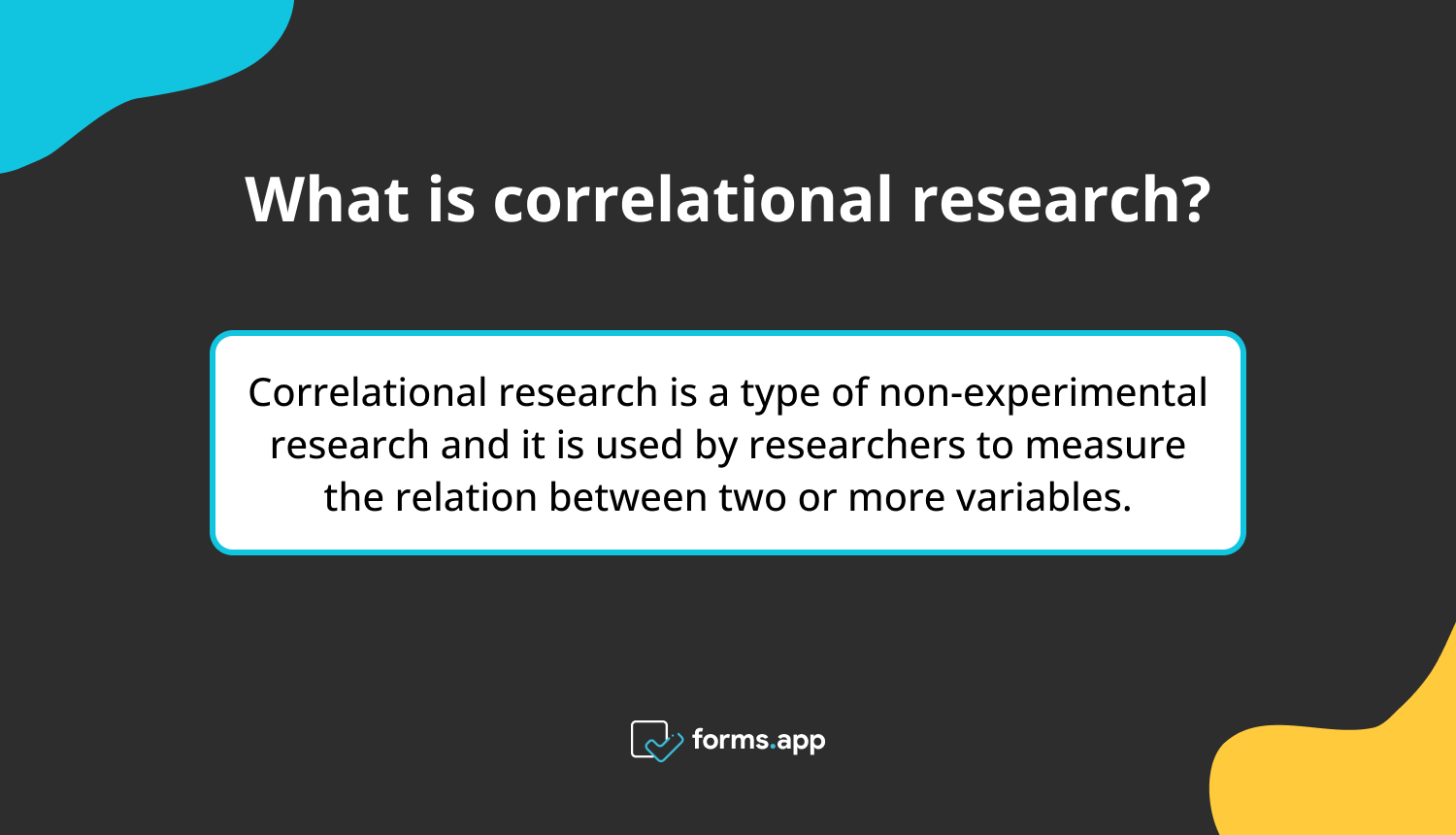 What is correlational research?

Correlational research is a type of non-experimental research and it is used by researchers to measure the relation between two or more variables.

forms.app